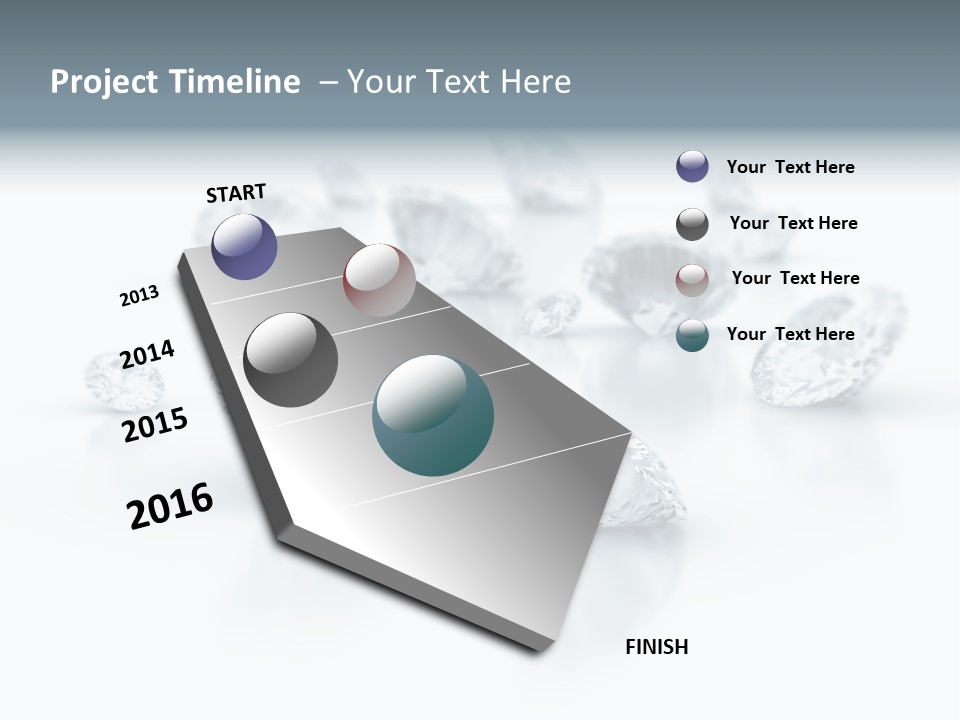 Project Timeline – Your Text Here

START

2013

2014

2015

2016

FINISH

Your Text Here

Your Text Here

Your Text Here

Your Text Here